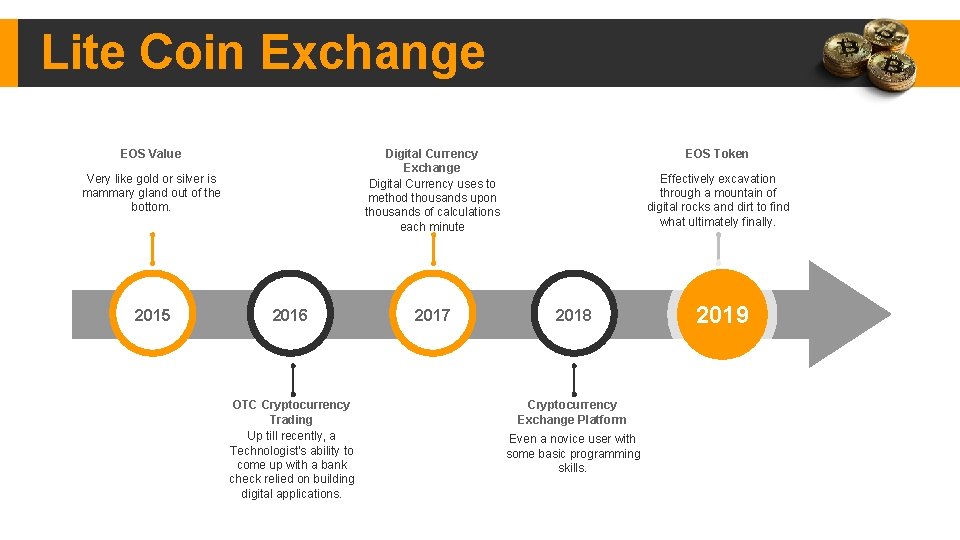 Lite Coin Exchange

EOS Value

Very like gold or silver is mammary gland out of the bottom.

Digital Currency Exchange

Digital Currency uses to method thousands upon thousands of calculations each minute

EOS Token

Effectively excavation through a mountain of digital rocks and dirt to find what ultimately finally.

2015

2016

2017

2018

2019

OTC Cryptocurrency Trading

Up till recently, a Technologist's ability to come up with a bank check relied on building digital applications.

Cryptocurrency Exchange Platform

Even a novice user with some basic programming skills.